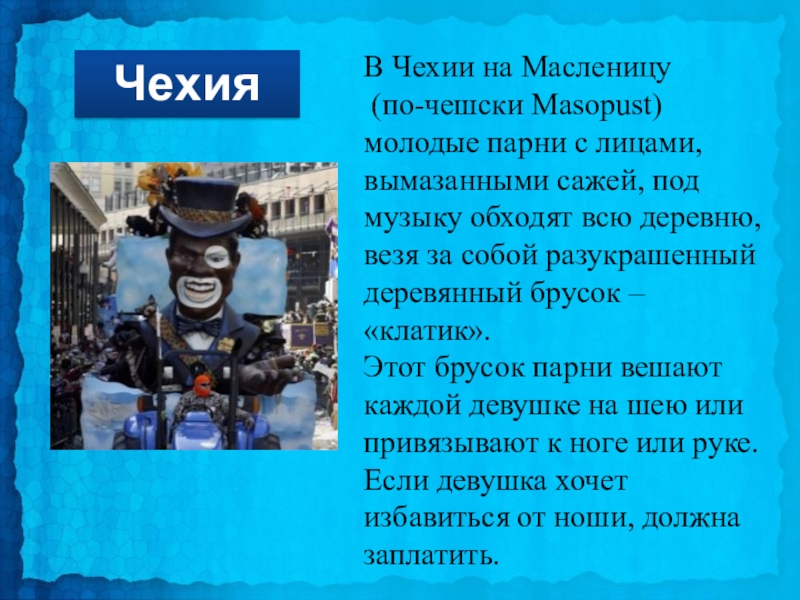 Чехия

В Чехии на Масленицу (по-чешски Masopust) молодые парни с лицами, вымазанными сажей, под музыку обходят всю деревню, везя за собой разукрашенный деревянный брусок – «клатик».
Этот брусок парни вешают каждой девушке на шею или привязывают к ноге или руке. Если девушка хочет избавиться от ноши, должна заплатить.